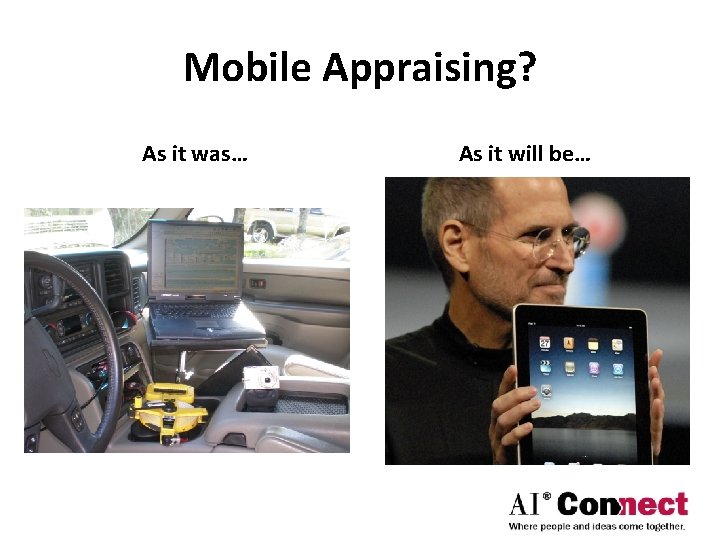 Mobile Appraising?

As it was…

As it will be…

AI® Connect
Where people and ideas come together.